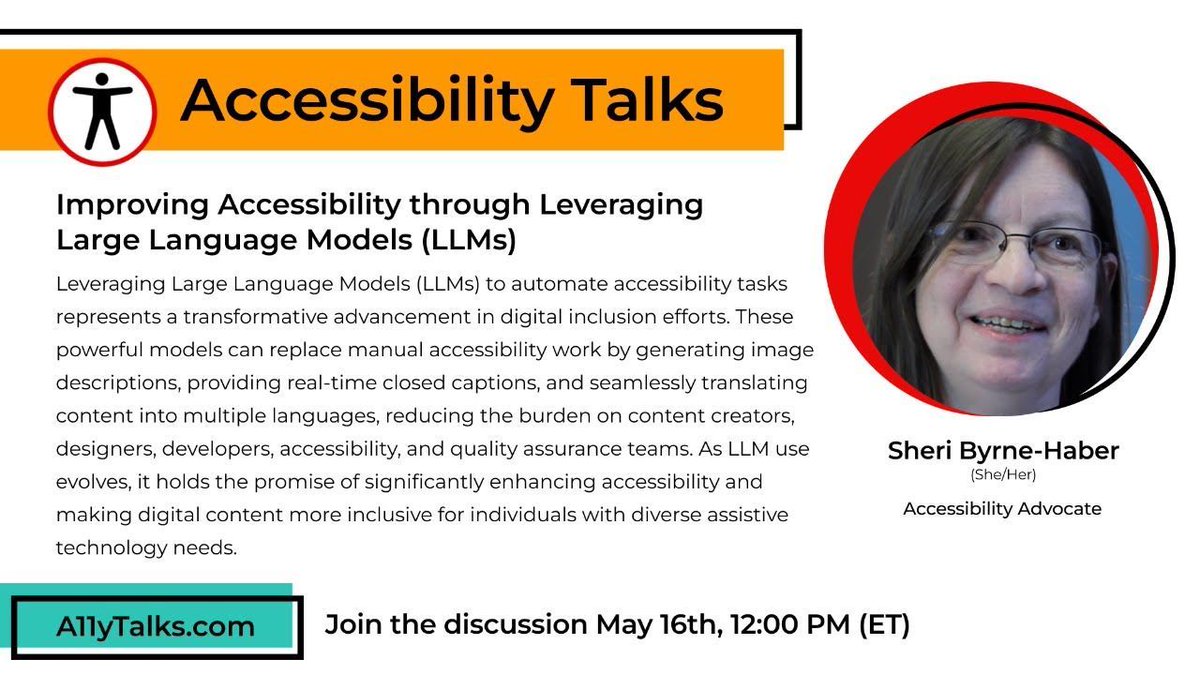 Accessibility Talks

Improving Accessibility through Leveraging Large Language Models (LLMs)

Leveraging Large Language Models (LLMs) to automate accessibility tasks represents a transformative advancement in digital inclusion efforts. These powerful models can replace manual accessibility work by generating image descriptions, providing real-time closed captions, and seamlessly translating content into multiple languages, reducing the burden on content creators, designers, developers, accessibility, and quality assurance teams. As LLM use evolves, it holds the promise of significantly enhancing accessibility and making digital content more inclusive for individuals with diverse assistive technology needs.

Sheri Byrne-Haber
(She/Her)
Accessibility Advocate

A11yTalks.com

Join the discussion May 16th, 12:00 PM (ET)